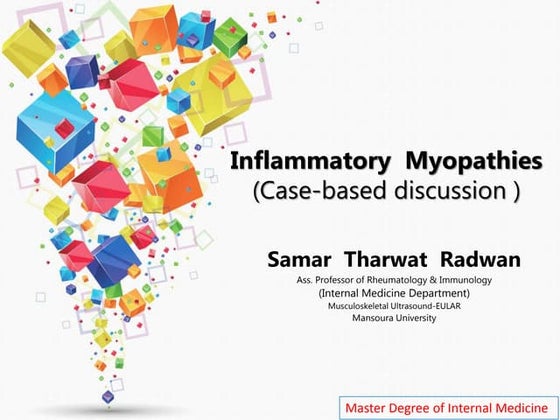 Inflammatory Myopathies
(Case-based discussion )

Samar Tharwat Radwan
Ass. Professor of Rheumatology & Immunology
(Internal Medicine Department)
Musculoskeletal Ultrasound-EULAR
Mansoura University

Master Degree of Internal Medicine